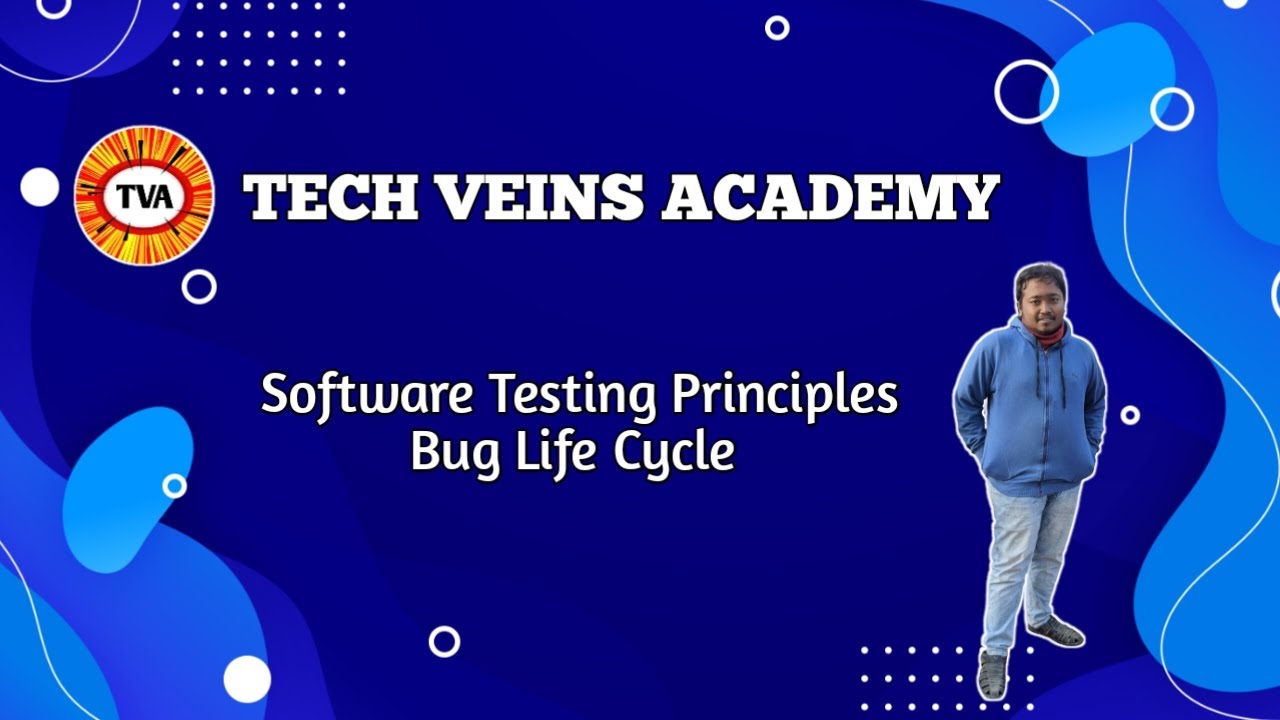 TVA

TECH VEINS ACADEMY

Software Testing Principles
Bug Life Cycle